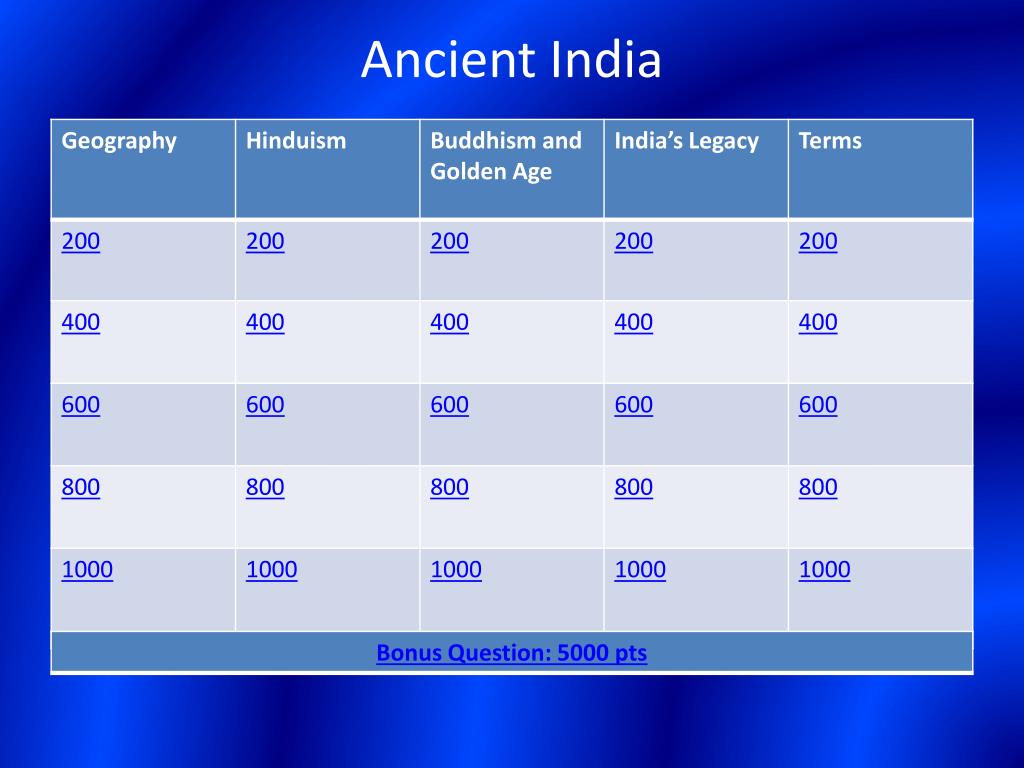 Ancient India

| Geography | Hinduism | Buddhism and Golden Age | India's Legacy | Terms |
|---|---|---|---|---|
| 200 | 200 | 200 | 200 | 200 |
| 400 | 400 | 400 | 400 | 400 |
| 600 | 600 | 600 | 600 | 600 |
| 800 | 800 | 800 | 800 | 800 |
| 1000 | 1000 | 1000 | 1000 | 1000 |

Bonus Question: 5000 pts